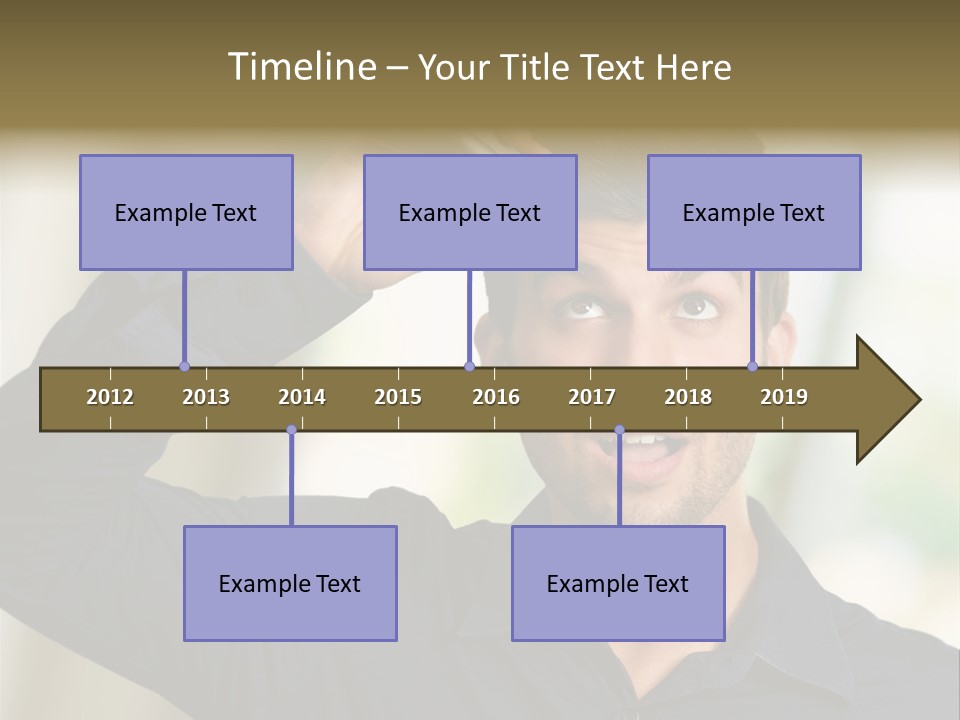 Timeline – Your Title Text Here

Example Text

Example Text

Example Text

2012 2013 2014 2015 2016 2017 2018 2019

Example Text

Example Text